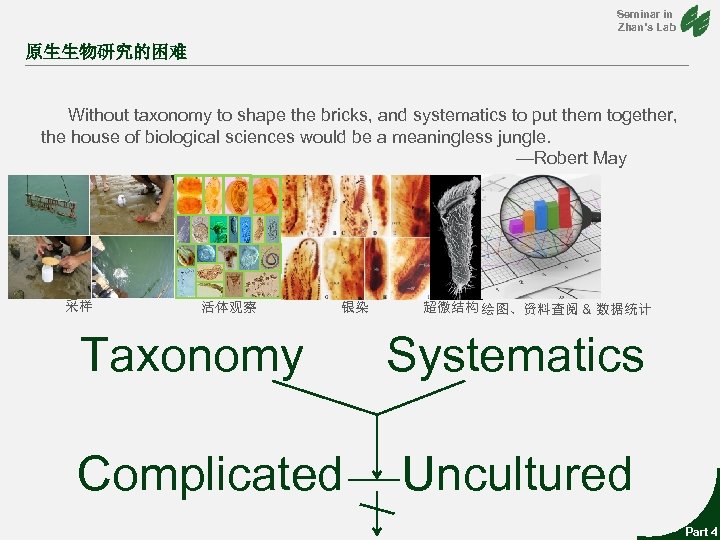 Seminar in Zhan's Lab

原生生物研究的困难

Without taxonomy to shape the bricks, and systematics to put them together, the house of biological sciences would be a meaningless jungle.
—Robert May

采样 活体观察 银染 超微结构 绘图、资料查阅 & 数据统计

Taxonomy Systematics

Complicated Uncultured

Part 4